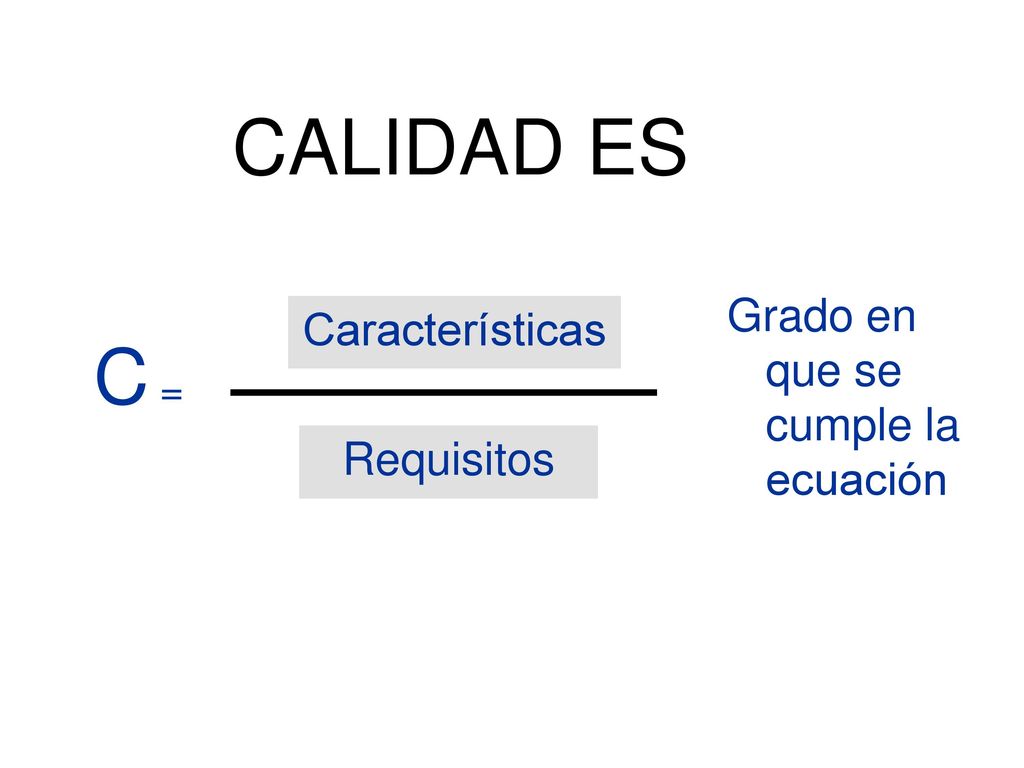 CALIDAD ES

$C = \frac{\text{Características}}{\text{Requisitos}}$

Grado en que se cumple la ecuación